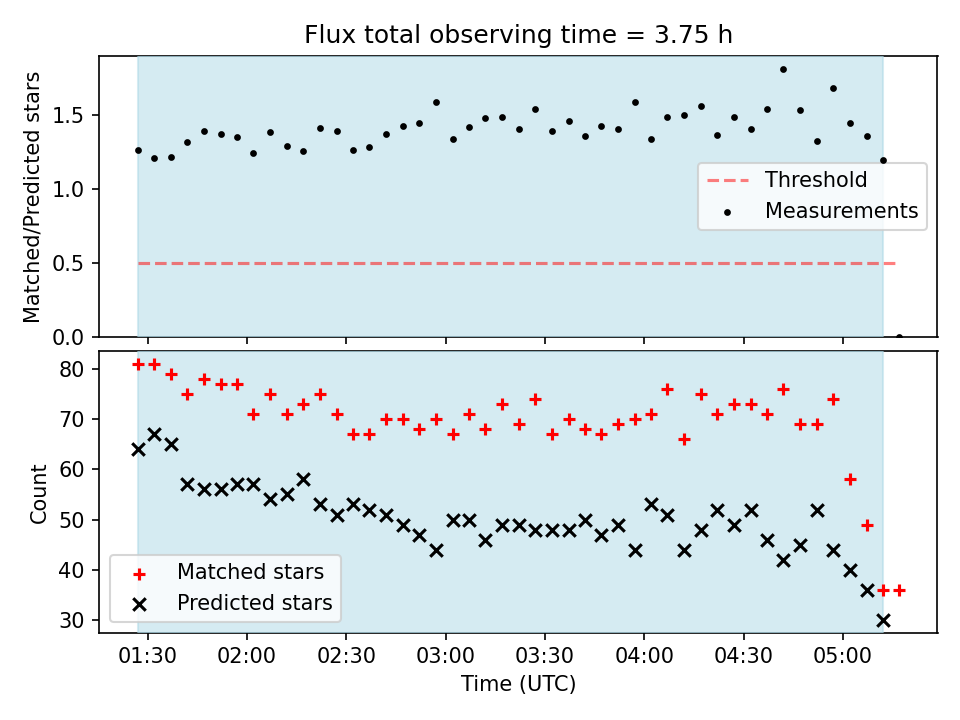 Flux total observing time = 3.75 h

Matched/Predicted stars

1.5
1.0
0.5
0.0

Threshold
Measurements

Count

80
70
60
50
40
30

Matched stars
Predicted stars

01:30 02:00 02:30 03:00 03:30 04:00 04:30 05:00

Time (UTC)